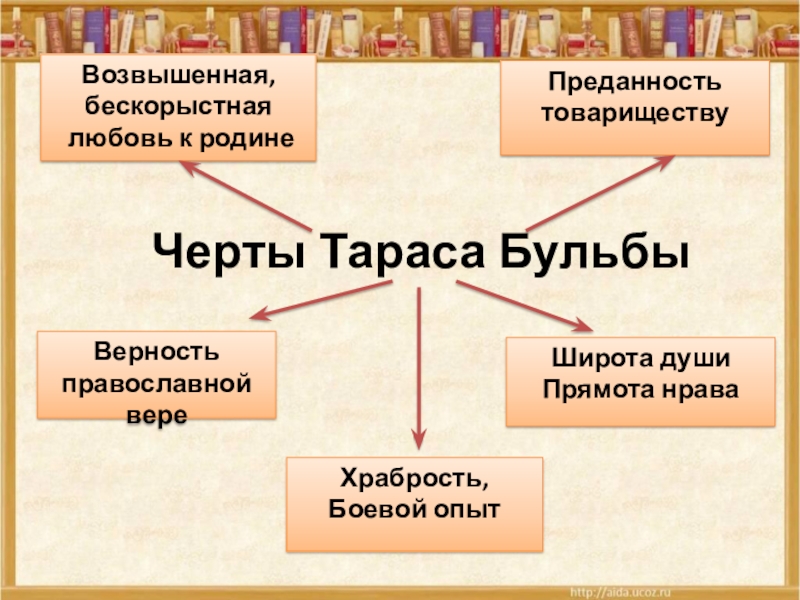 Возвышенная, бескорыстная любовь к родине

Преданность товариществу

Черты Тараса Бульбы

Верность православной вере

Широта души
Прямота нрава

Храбрость,
Боевой опыт

http://aida.ucoz.ru